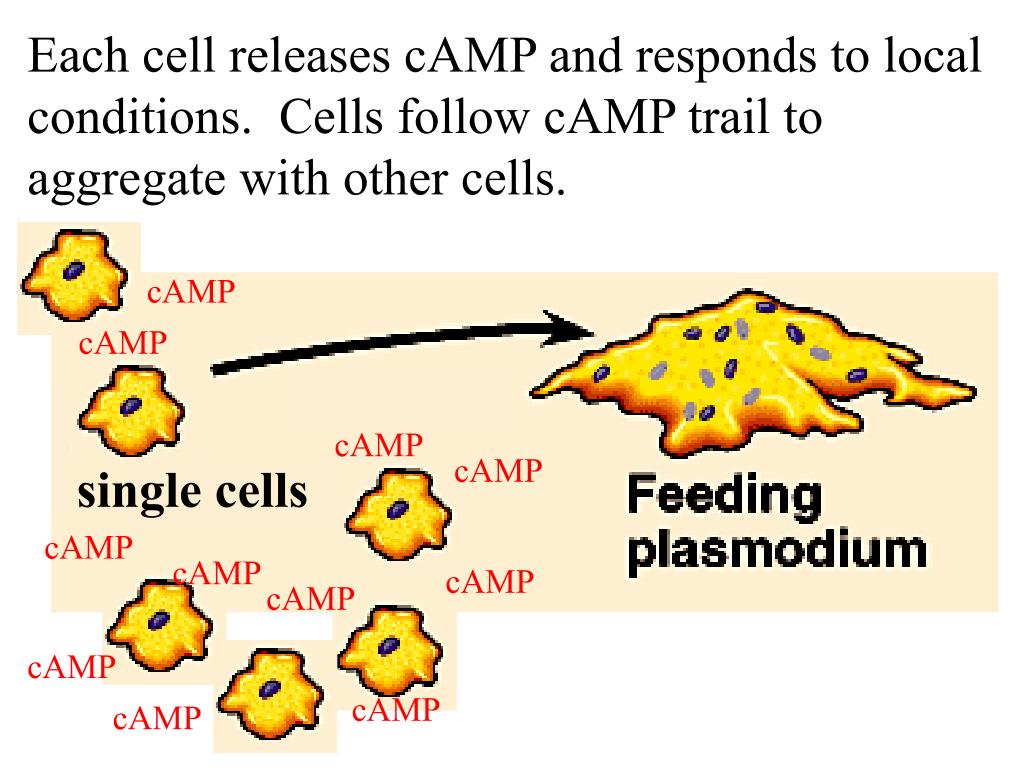 Each cell releases cAMP and responds to local conditions. Cells follow cAMP trail to aggregate with other cells.

cAMP

cAMP

cAMP

cAMP

single cells

Feeding plasmodium

cAMP

cAMP

cAMP

cAMP

cAMP

cAMP

cAMP